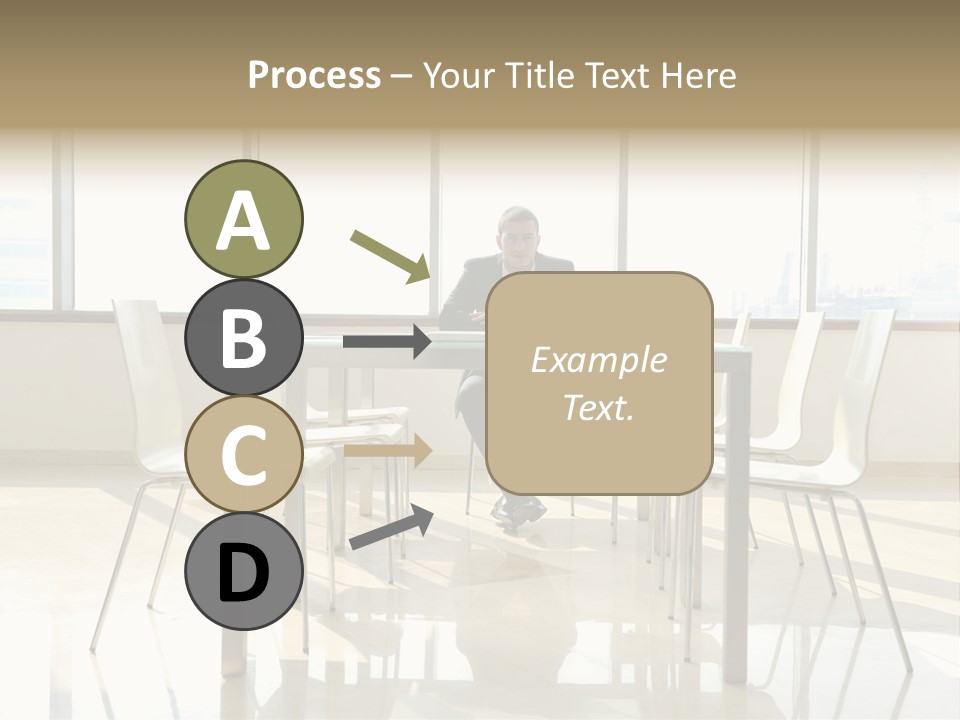 Process – Your Title Text Here

A

B

C

D

Example Text.